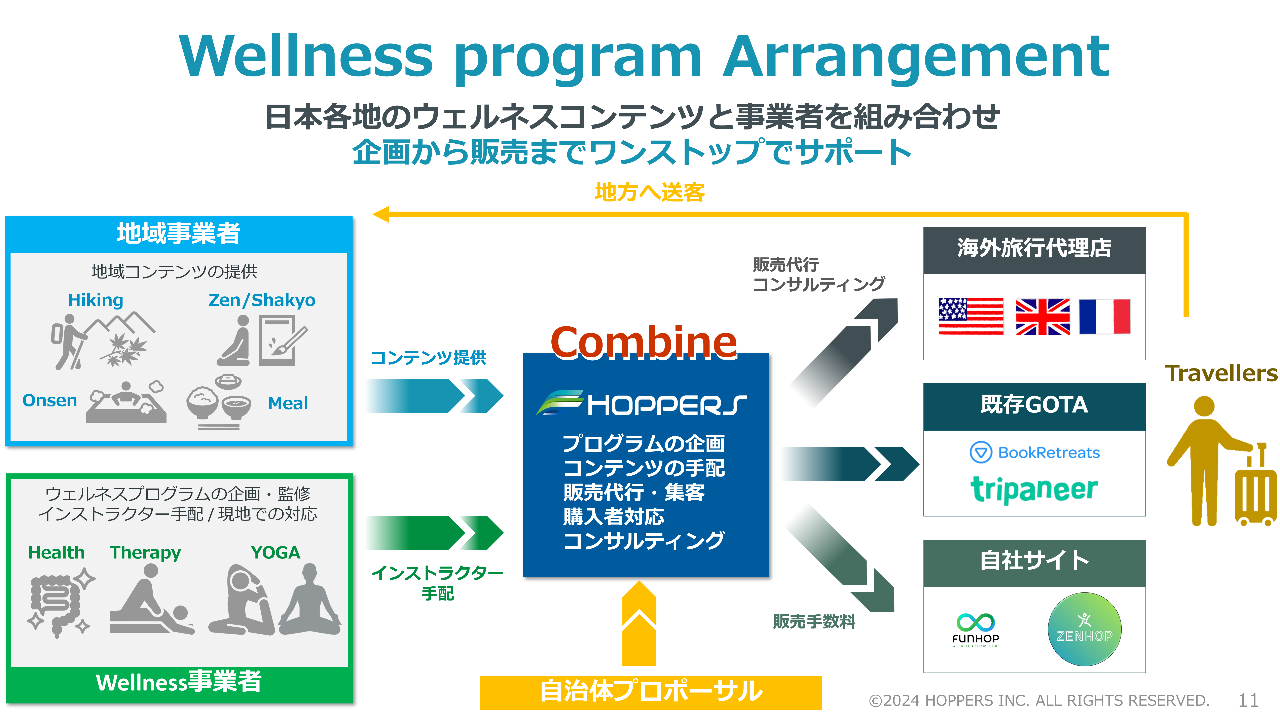 Wellness program Arrangement

日本各地のウェルネスコンテンツと事業者を組み合わせ
企画から販売までワンストップでサポート

地方へ送客

地域事業者

地域コンテンツの提供

Hiking

Zen/Shakyo

Onsen

Meal

ウェルネスプログラムの企画・監修
インストラクター手配 / 現地での対応

Health

Therapy

YOGA

Wellness事業者

コンテンツ提供

インストラクター手配

Combine

HOPPERS

プログラムの企画
コンテンツの手配
販売代行・集客
購入者対応
コンサルティング

自治体プロポーサル

販売代行
コンサルティング

販売手数料

海外旅行代理店

既存GOTA

BookRetreats

tripaneer

自社サイト

FUNHOP

ZENHOP

Travellers

©2024 HOPPERS INC. ALL RIGHTS RESERVED. 11